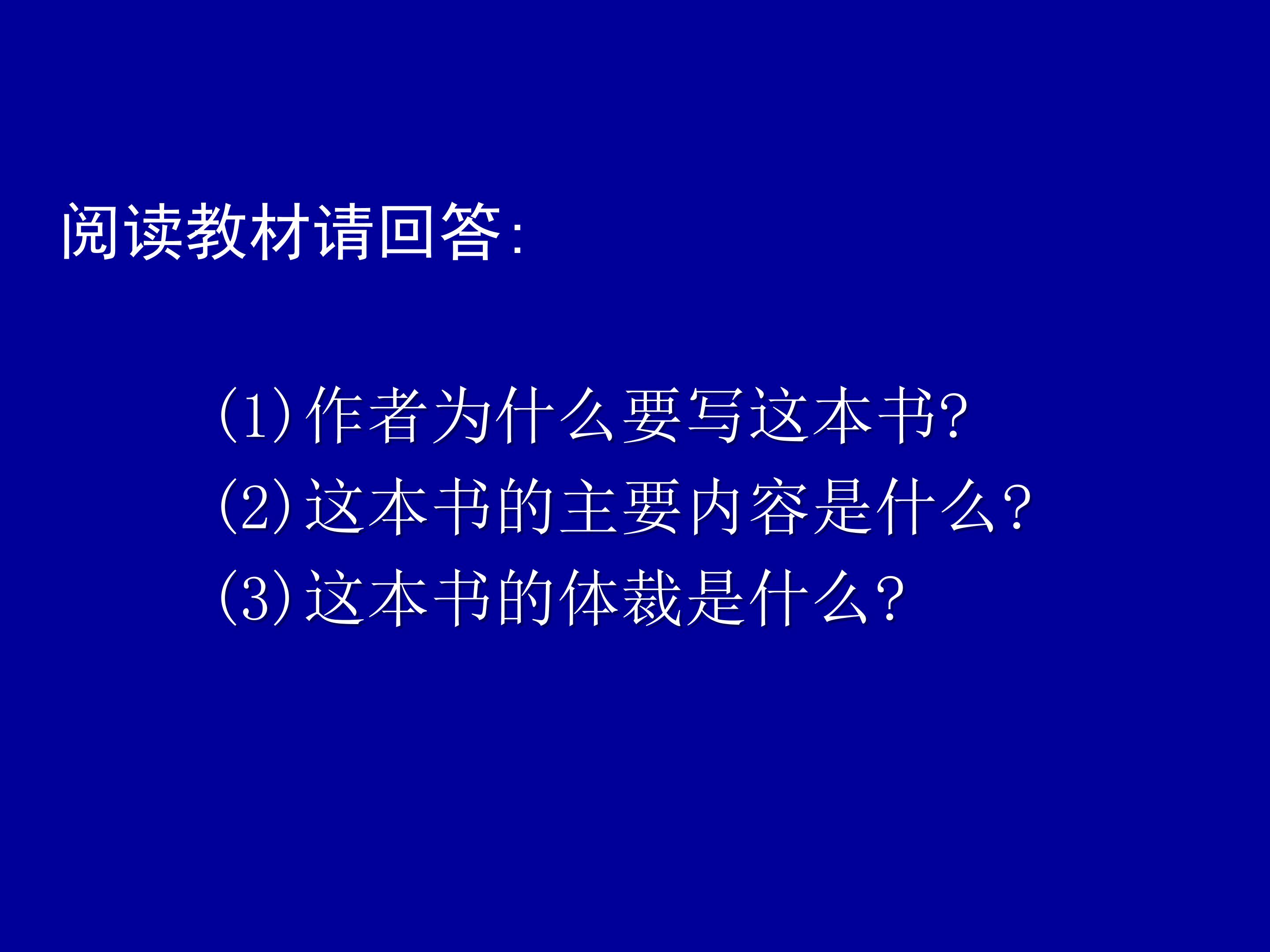 阅读教材请回答:

(1)作者为什么要写这本书?
(2)这本书的主要内容是什么?
(3)这本书的体裁是什么?